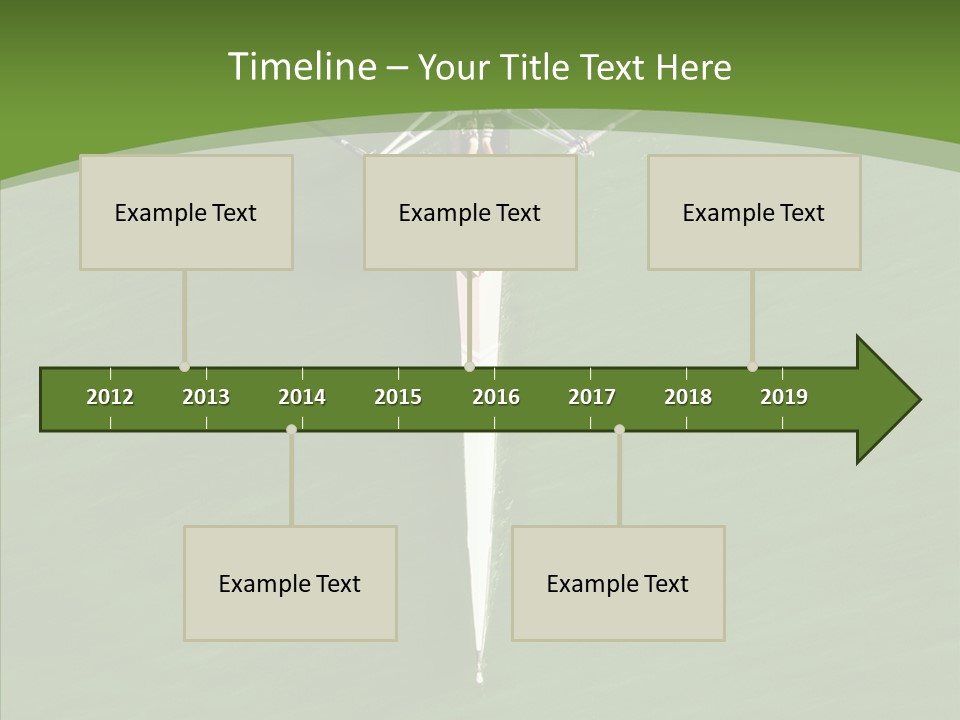 Timeline – Your Title Text Here

Example Text

Example Text

Example Text

2012 2013 2014 2015 2016 2017 2018 2019

Example Text

Example Text